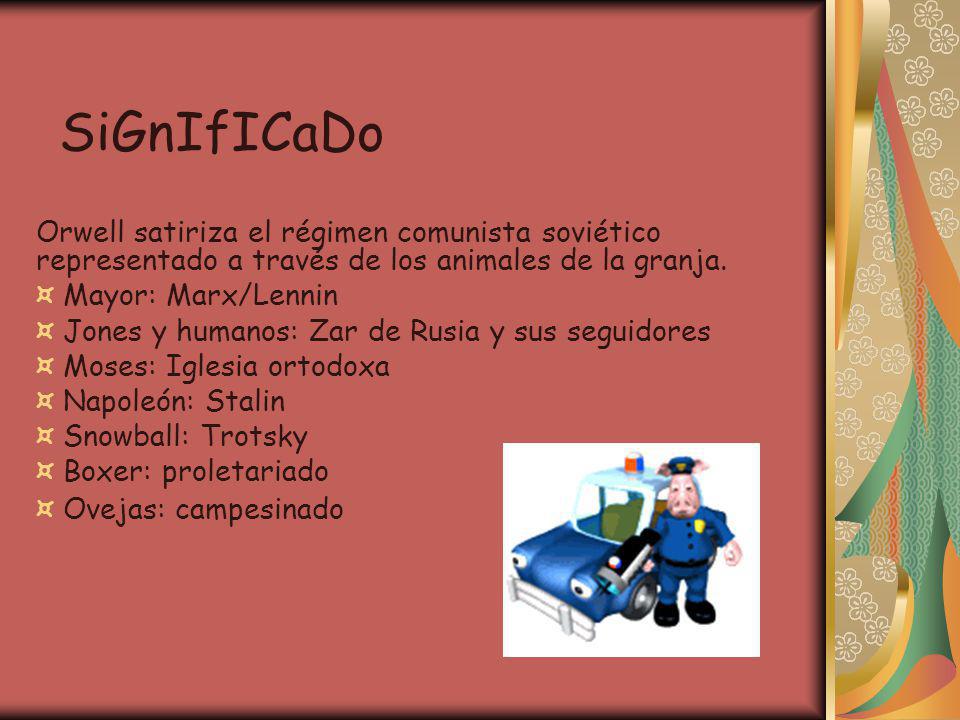 SiGnIfICaDo

Orwell satiriza el régimen comunista soviético representado a través de los animales de la granja.

¤ Mayor: Marx/Lennin
¤ Jones y humanos: Zar de Rusia y sus seguidores
¤ Moses: Iglesia ortodoxa
¤ Napoleón: Stalin
¤ Snowball: Trotsky
¤ Boxer: proletariado
¤ Ovejas: campesinado